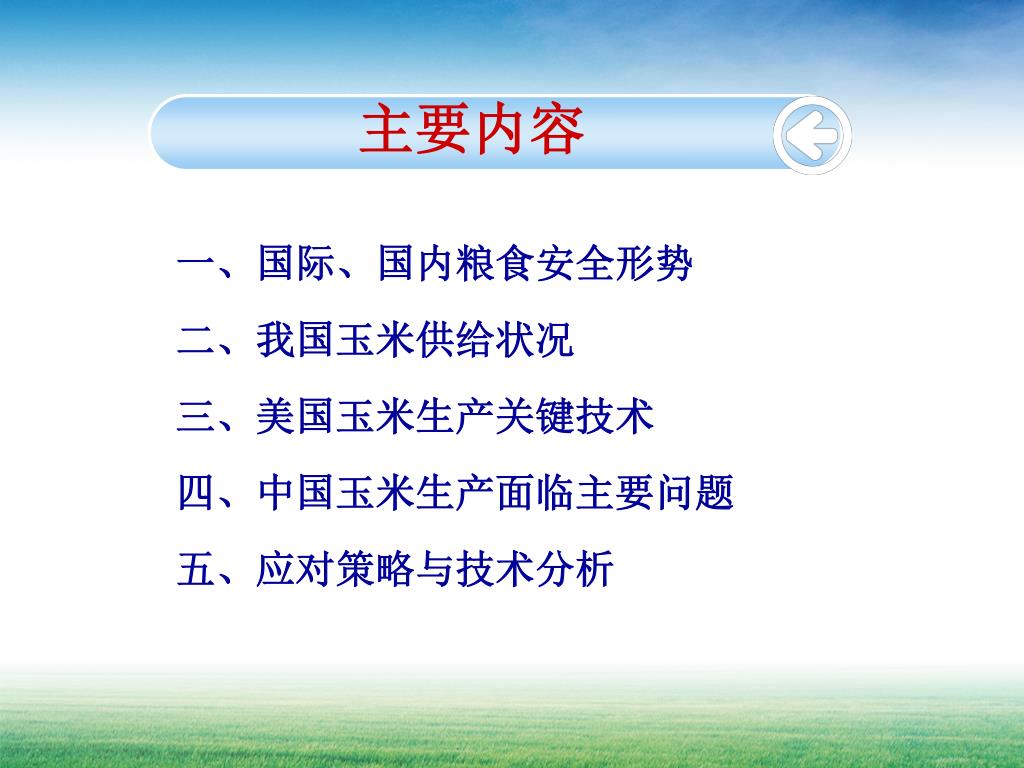 主要内容

一、国际、国内粮食安全形势

二、我国玉米供给状况

三、美国玉米生产关键技术

四、中国玉米生产面临主要问题

五、应对策略与技术分析